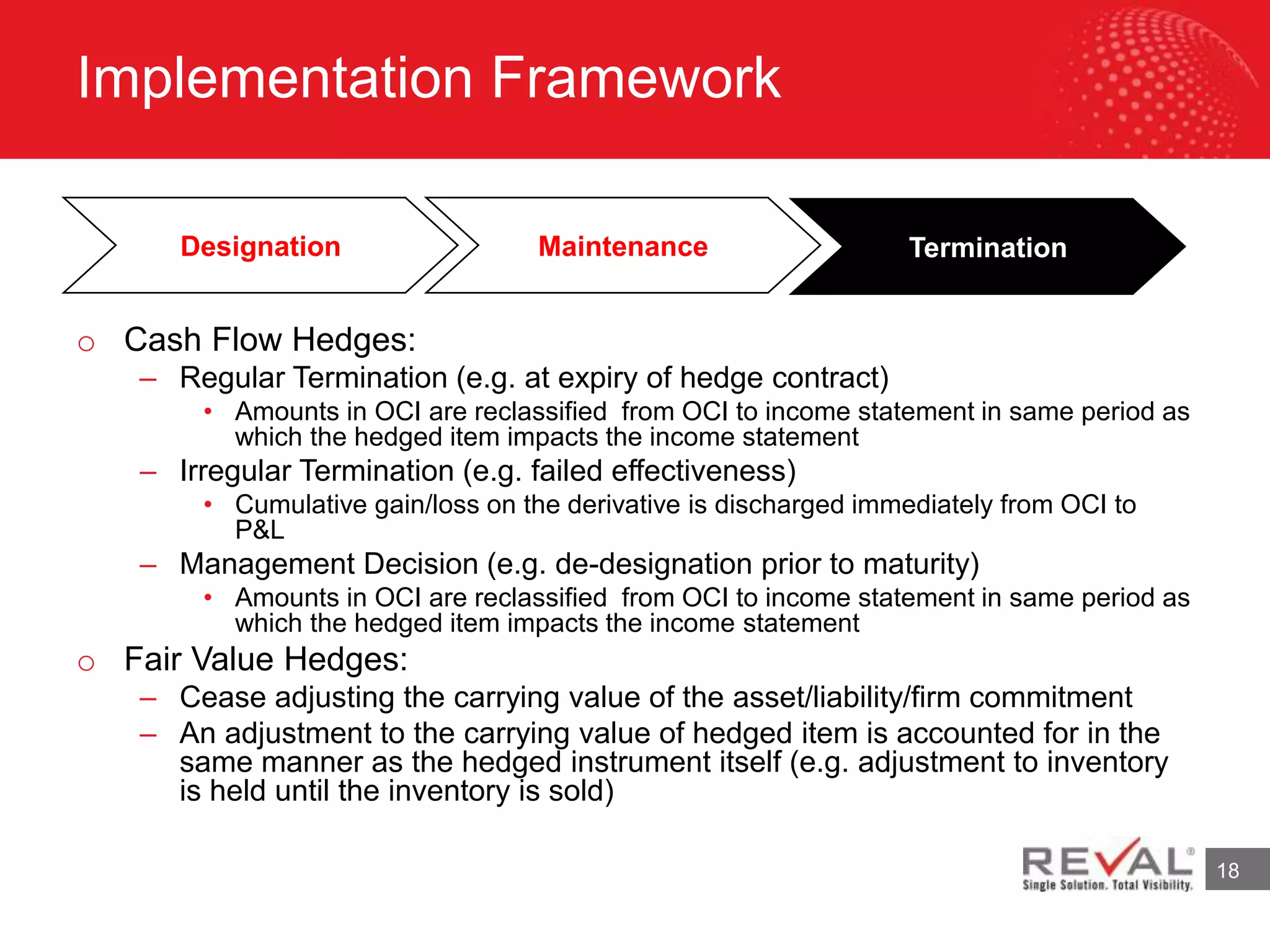 Implementation Framework

Designation

Maintenance

Termination

○ Cash Flow Hedges:

– Regular Termination (e.g. at expiry of hedge contract)

• Amounts in OCI are reclassified from OCI to income statement in same period as which the hedged item impacts the income statement

– Irregular Termination (e.g. failed effectiveness)

• Cumulative gain/loss on the derivative is discharged immediately from OCI to P&L

– Management Decision (e.g. de-designation prior to maturity)

• Amounts in OCI are reclassified from OCI to income statement in same period as which the hedged item impacts the income statement

○ Fair Value Hedges:

– Cease adjusting the carrying value of the asset/liability/firm commitment

– An adjustment to the carrying value of hedged item is accounted for in the same manner as the hedged instrument itself (e.g. adjustment to inventory is held until the inventory is sold)

REVAL®
Single Solution. Total Visibility.

18